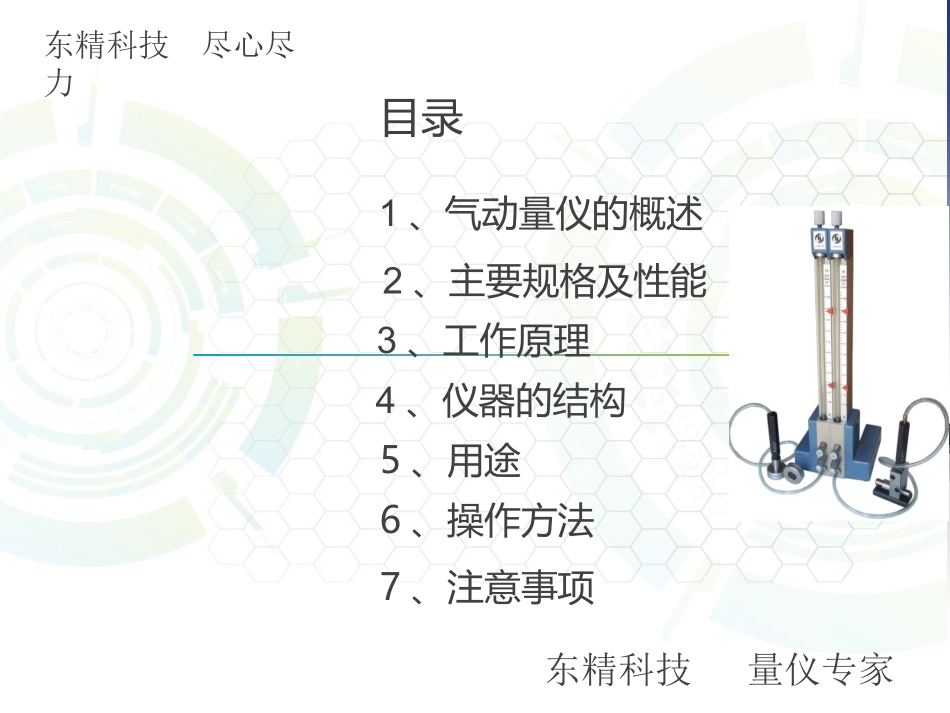 东精科技　尽心尽力

目录

1、气动量仪的概述

2、主要规格及性能

3、工作原理

4、仪器的结构

5、用途

6、操作方法

7、注意事项

东精科技　量仪专家